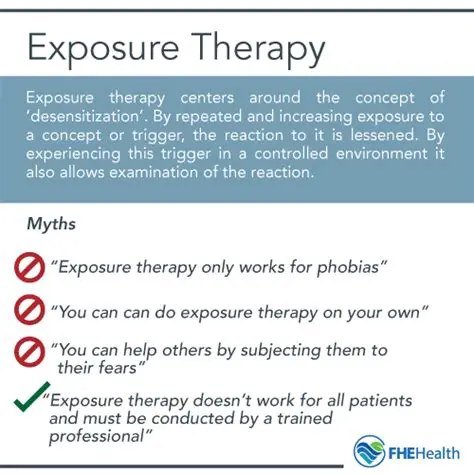 Exposure Therapy

Exposure therapy centers around the concept of 'desensitization'. By repeated and increasing exposure to a concept or trigger, the reaction to it is lessened. By experiencing this trigger in a controlled environment it also allows examination of the reaction.

Myths

"Exposure therapy only works for phobias"

"You can can do exposure therapy on your own"

"You can help others by subjecting them to their fears"

"Exposure therapy doesn't work for all patients and must be conducted by a trained professional"

FHEHealth